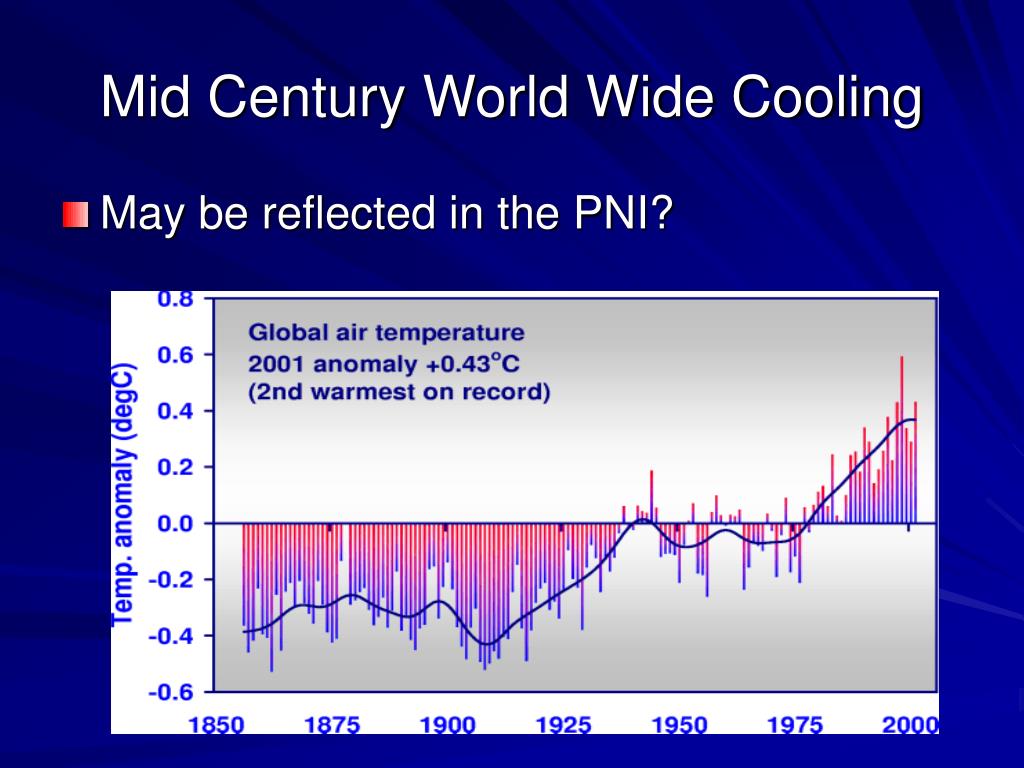 Mid Century World Wide Cooling

May be reflected in the PNI?

Global air temperature
2001 anomaly +0.43°C
(2nd warmest on record)

Temp. anomaly (degC)

0.8
0.6
0.4
0.2
0.0
-0.2
-0.4
-0.6

1850 1875 1900 1925 1950 1975 2000